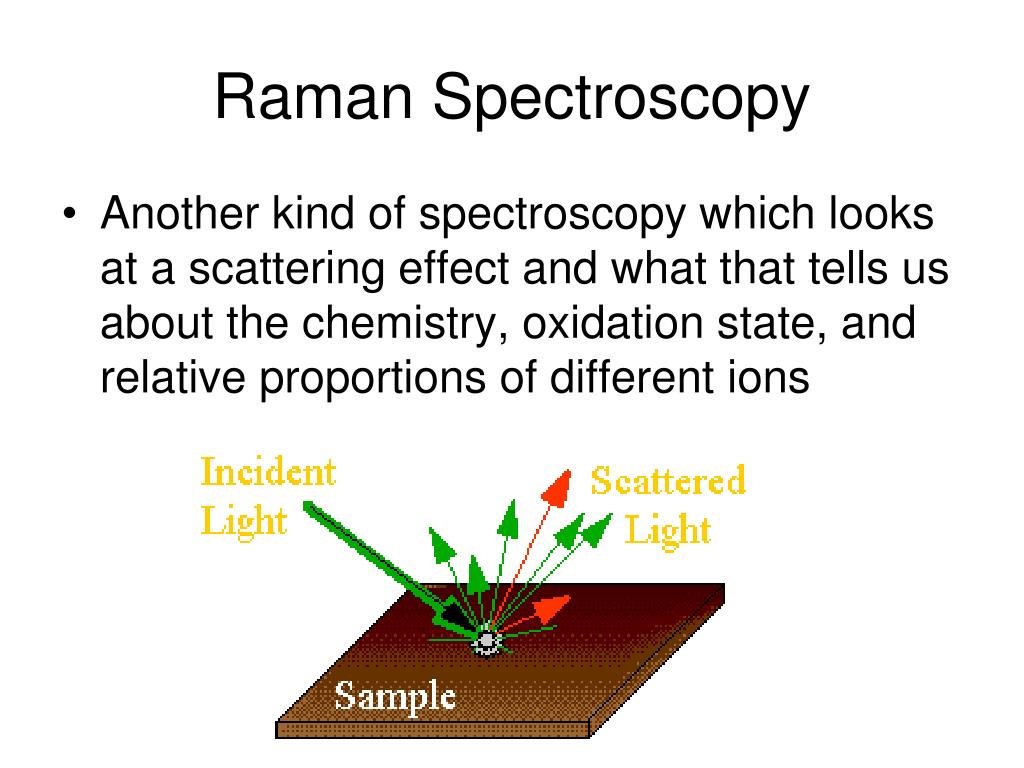 Raman Spectroscopy

• Another kind of spectroscopy which looks at a scattering effect and what that tells us about the chemistry, oxidation state, and relative proportions of different ions

Incident Light

Scattered Light

Sample